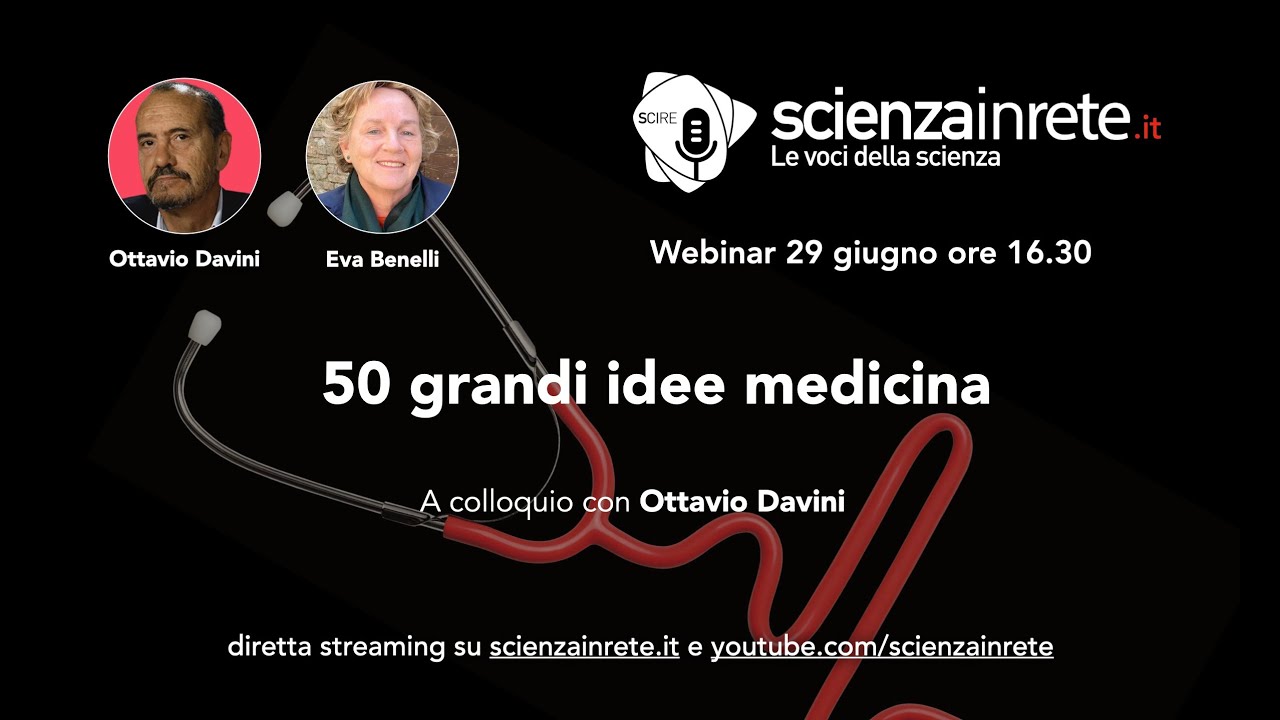 Ottavio Davini

Eva Benelli

SCIRE

scienzainrete.it
Le voci della scienza

Webinar 29 giugno ore 16.30

50 grandi idee medicina

A colloquio con Ottavio Davini

diretta streaming su scienzainrete.it e youtube.com/scienzainrete